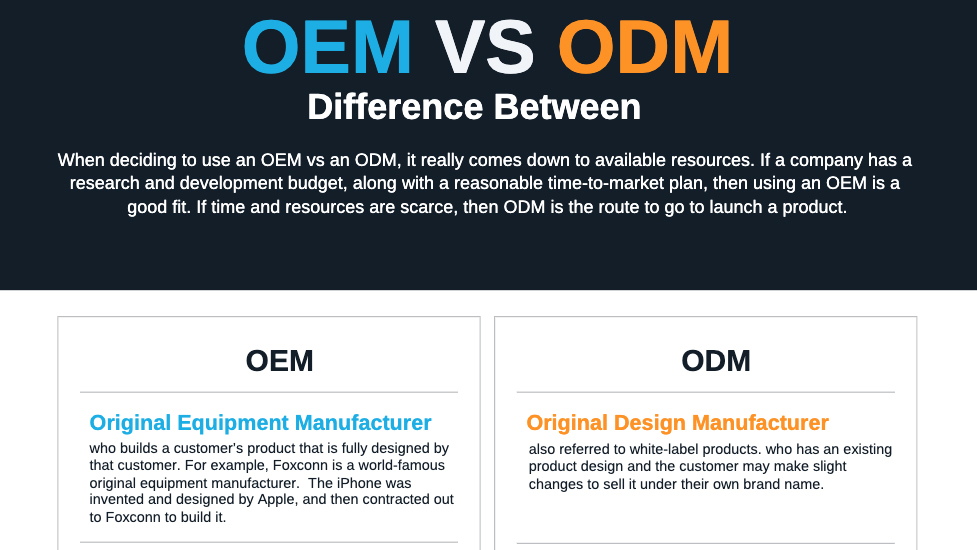 OEM VS ODM
Difference Between

When deciding to use an OEM vs an ODM, it really comes down to available resources. If a company has a research and development budget, along with a reasonable time-to-market plan, then using an OEM is a good fit. If time and resources are scarce, then ODM is the route to go to launch a product.

OEM

Original Equipment Manufacturer
who builds a customer's product that is fully designed by that customer. For example, Foxconn is a world-famous original equipment manufacturer. The iPhone was invented and designed by Apple, and then contracted out to Foxconn to build it.

ODM

Original Design Manufacturer
also referred to white-label products. who has an existing product design and the customer may make slight changes to sell it under their own brand name.